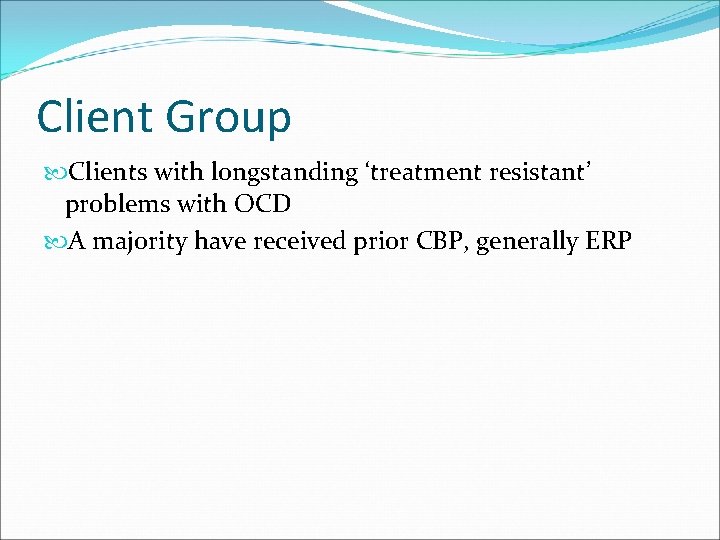 Client Group

Clients with longstanding ‘treatment resistant’ problems with OCD

A majority have received prior CBP, generally ERP